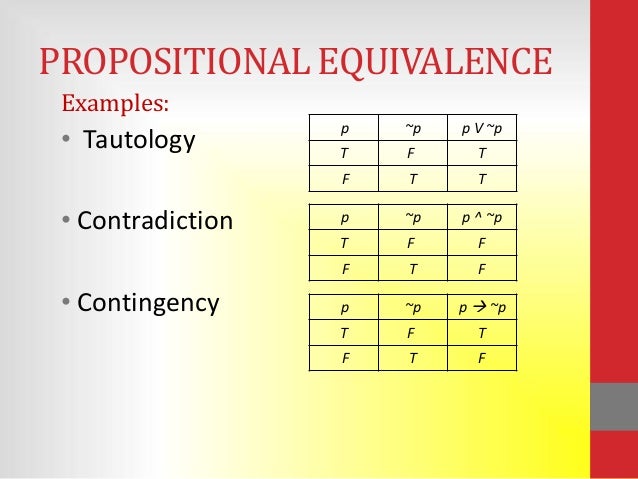 PROPOSITIONAL EQUIVALENCE

Examples:

• Tautology

| p | ~p | p V ~p |
|---|---|---|
| T | F | T |
| F | T | T |

• Contradiction

| p | ~p | p ^ ~p |
|---|---|---|
| T | F | F |
| F | T | F |

• Contingency

| p | ~p | p → ~p |
|---|---|---|
| T | F | T |
| F | T | F |